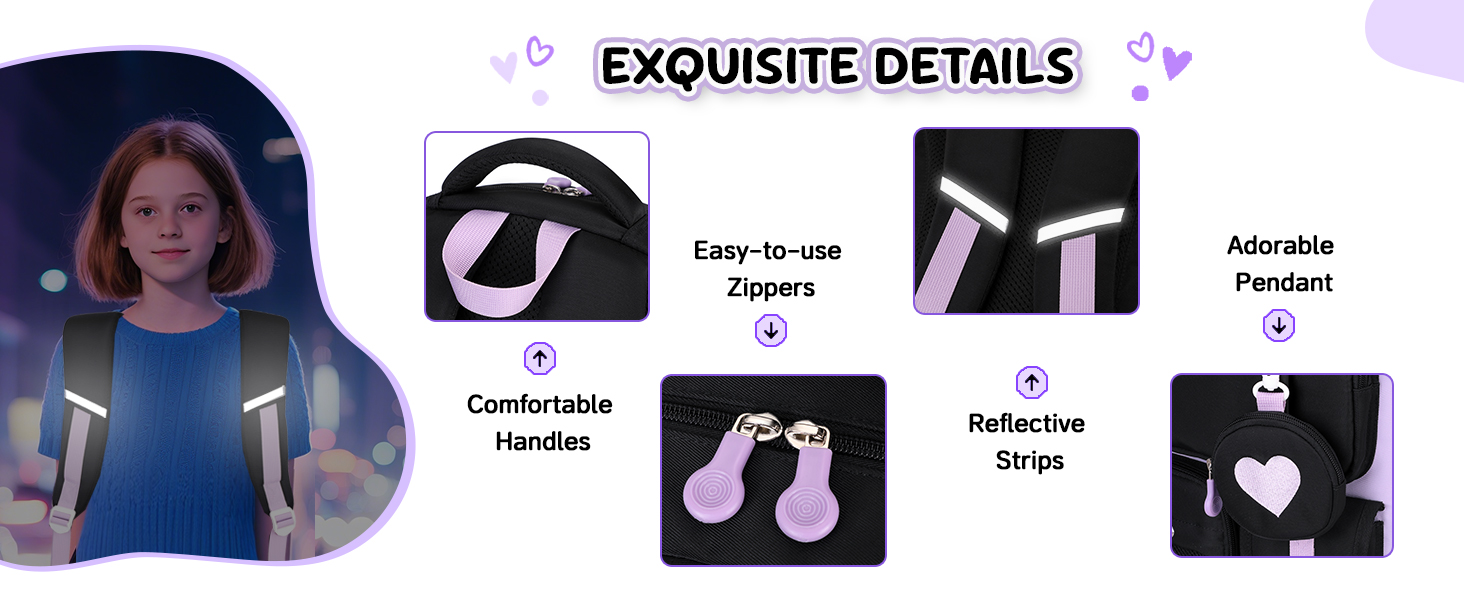 EXQUISITE DETAILS

Comfortable Handles

Easy-to-use Zippers

Reflective Strips

Adorable Pendant